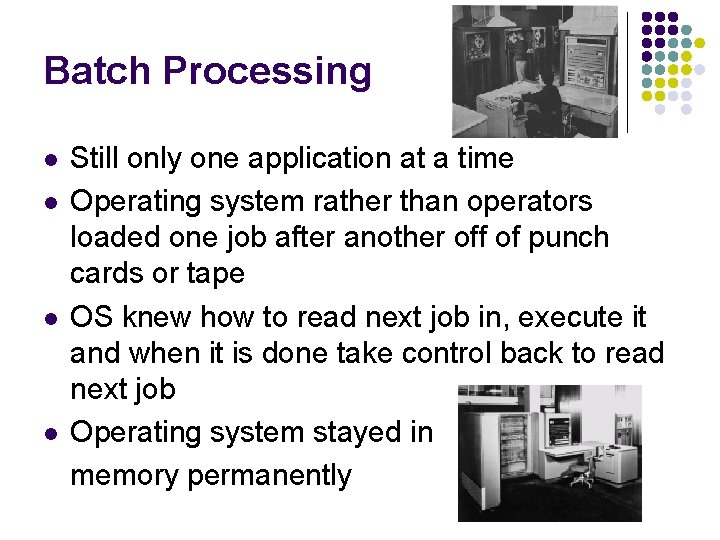 Batch Processing

- Still only one application at a time
- Operating system rather than operators loaded one job after another off of punch cards or tape
- OS knew how to read next job in, execute it and when it is done take control back to read next job
- Operating system stayed in memory permanently